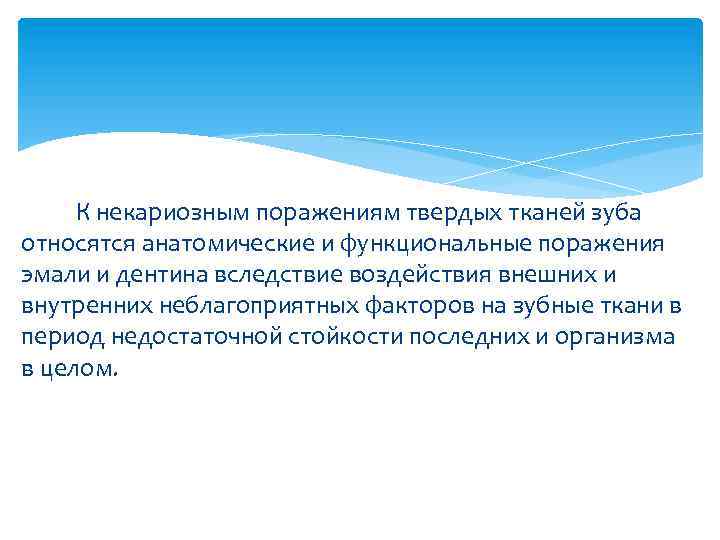 К некариозным поражениям твердых тканей зуба относятся анатомические и функциональные поражения эмали и дентина вследствие воздействия внешних и внутренних неблагоприятных факторов на зубные ткани в период недостаточной стойкости последних и организма в целом.